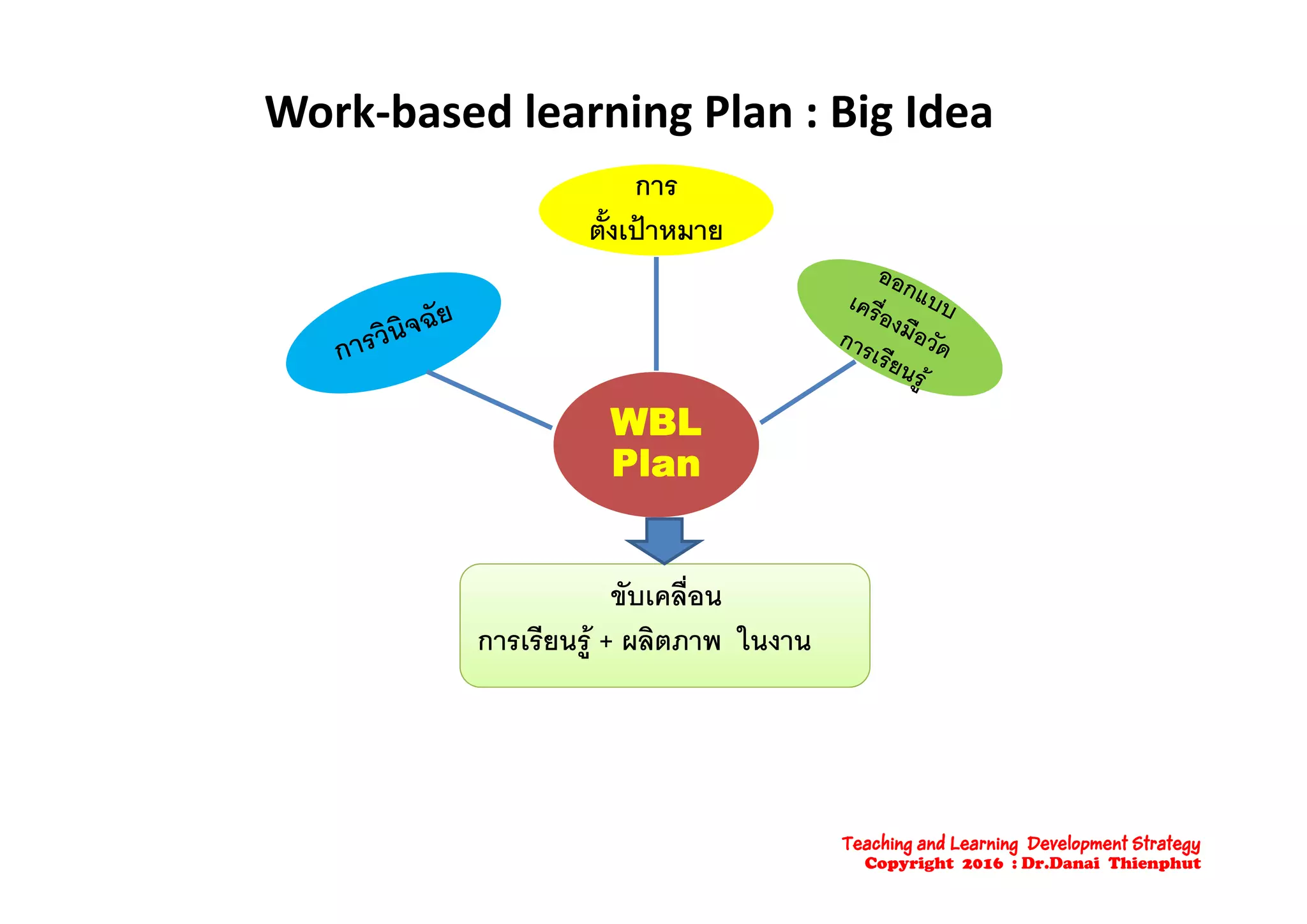 Work-based learning Plan : Big Idea

การ
ตั้งเป้าหมาย

การวินิจฉัย

ออกแบบ
เครื่องมือวัด
การเรียนรู้

WBL
Plan

ขับเคลื่อน
การเรียนรู้ + ผลิตภาพ ในงาน

Teaching and Learning Development Strategy
Copyright 2016 : Dr.Danai Thienphut